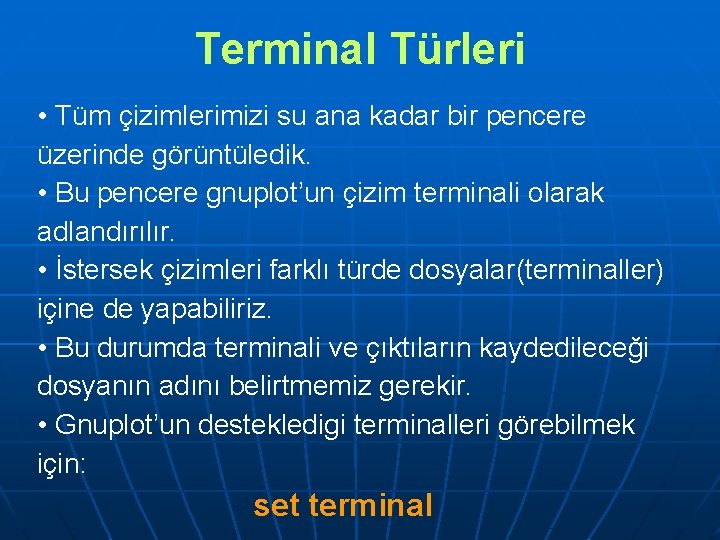 Terminal Türleri

• Tüm çizimlerimizi su ana kadar bir pencere üzerinde görüntüledik.
• Bu pencere gnuplot’un çizim terminali olarak adlandırılır.
• İstersek çizimleri farklı türde dosyalar(terminaller) içine de yapabiliriz.
• Bu durumda terminali ve çıktıların kaydedileceği dosyanın adını belirtmemiz gerekir.
• Gnuplot’un destekledigi terminalleri görebilmek için:

set terminal